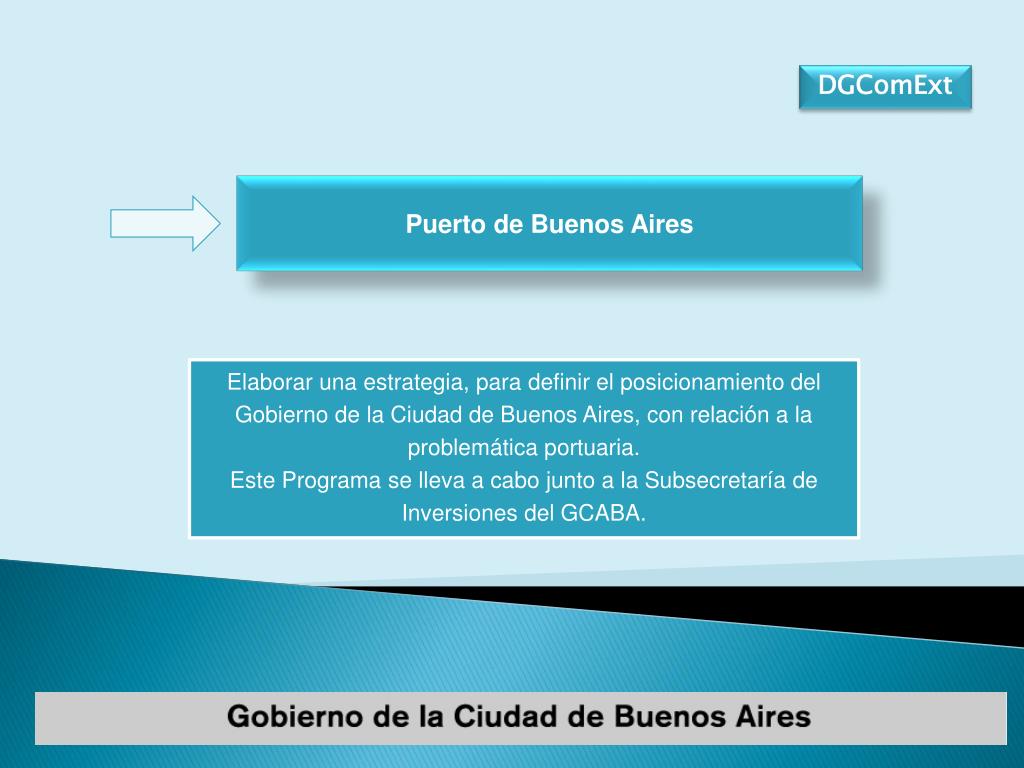 DGComExt

Puerto de Buenos Aires

Elaborar una estrategia, para definir el posicionamiento del Gobierno de la Ciudad de Buenos Aires, con relación a la problemática portuaria.
Este Programa se lleva a cabo junto a la Subsecretaría de Inversiones del GCABA.

Gobierno de la Ciudad de Buenos Aires